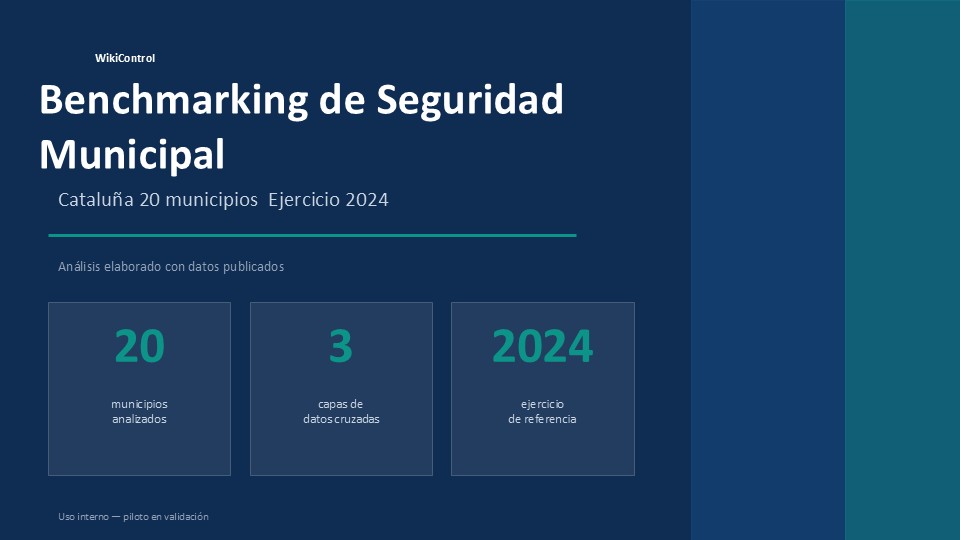 WikiControl

Benchmarking de Seguridad Municipal

Cataluña 20 municipios Ejercicio 2024

Análisis elaborado con datos publicados

20

municipios analizados

3

capas de datos cruzadas

2024

ejercicio de referencia

Uso interno — piloto en validación